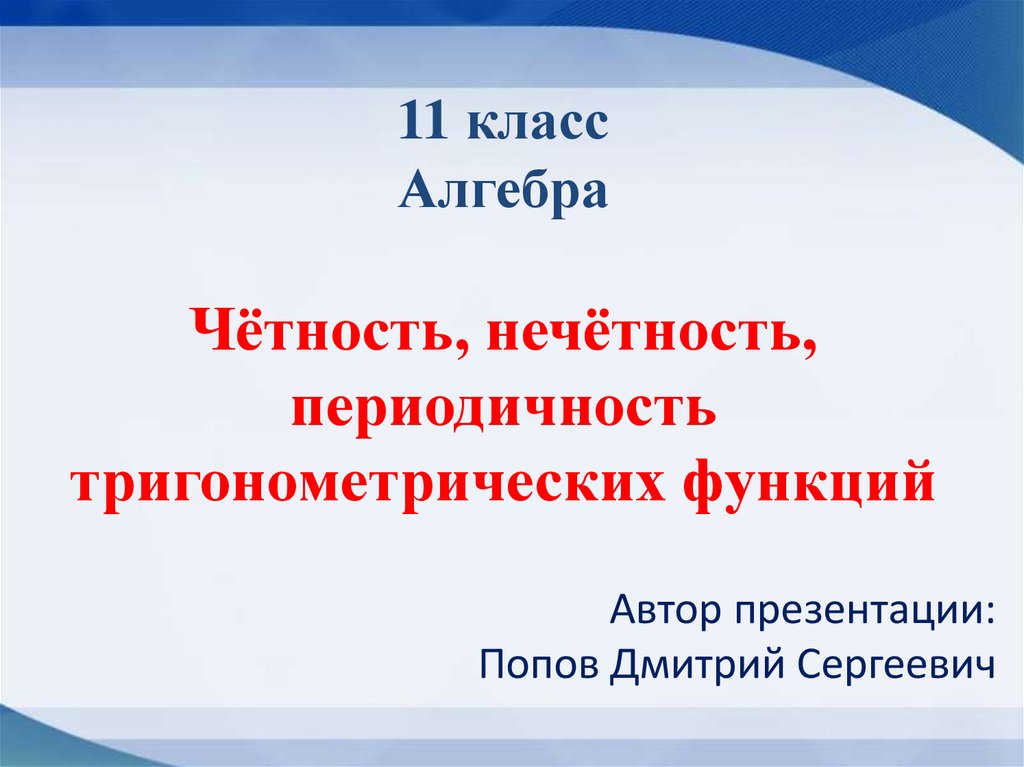 11 класс
Алгебра

Чётность, нечётность, периодичность тригонометрических функций

Автор презентации:
Попов Дмитрий Сергеевич